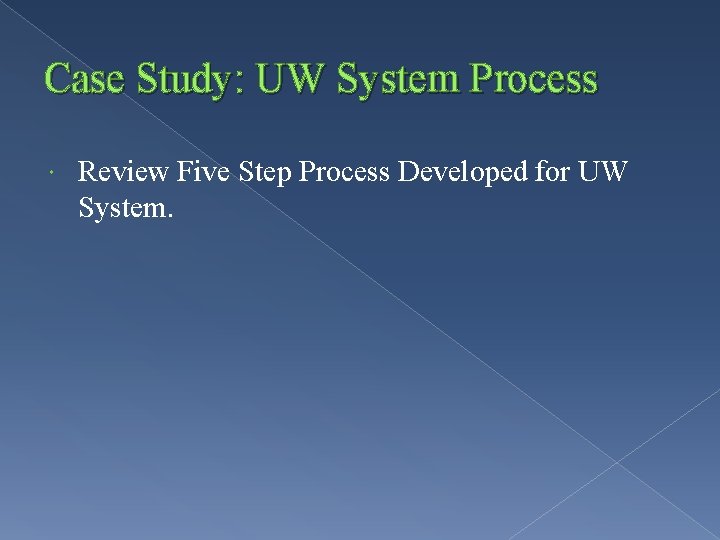 Case Study: UW System Process

Review Five Step Process Developed for UW System.